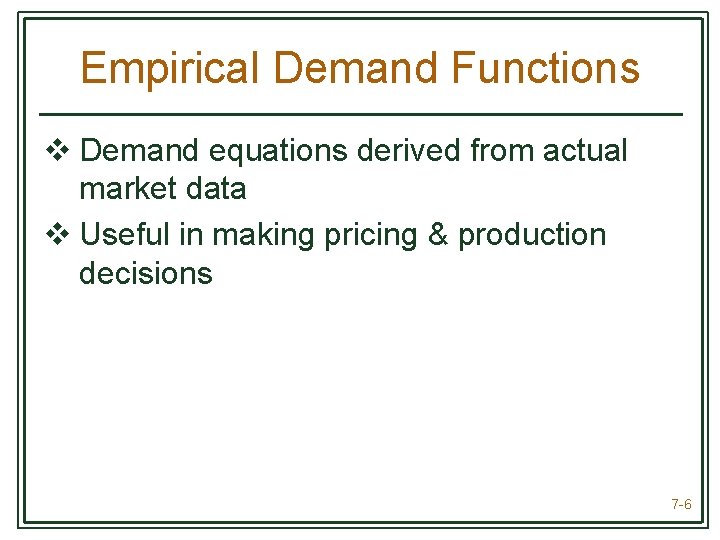 Empirical Demand Functions

❖ Demand equations derived from actual market data

❖ Useful in making pricing & production decisions

7-6